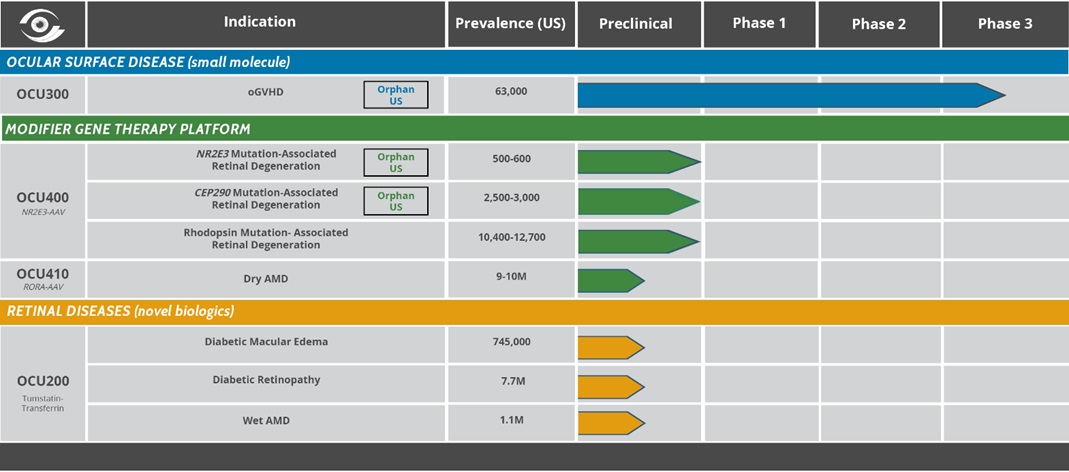 | | Indication | Prevalence (US) | Preclinical | Phase 1 | Phase 2 | Phase 3 |
|---|---|---|---|---|---|---|
| OCULAR SURFACE DISEASE (small molecule) | | | | | | |
| OCU300 | oGVHD Orphan US | 63,000 | | | | |
| MODIFIER GENE THERAPY PLATFORM | | | | | | |
| OCU400 NR2E3-AAV | NR2E3 Mutation-Associated Retinal Degeneration Orphan US | 500-600 | | | | |
| | CEP290 Mutation-Associated Retinal Degeneration Orphan US | 2,500-3,000 | | | | |
| | Rhodopsin Mutation- Associated Retinal Degeneration | 10,400-12,700 | | | | |
| OCU410 RORA-AAV | Dry AMD | 9-10M | | | | |
| RETINAL DISEASES (novel biologics) | | | | | | |
| OCU200 Tumstatin-Transferrin | Diabetic Macular Edema | 745,000 | | | | |
| | Diabetic Retinopathy | 7.7M | | | | |
| | Wet AMD | 1.1M | | | | |